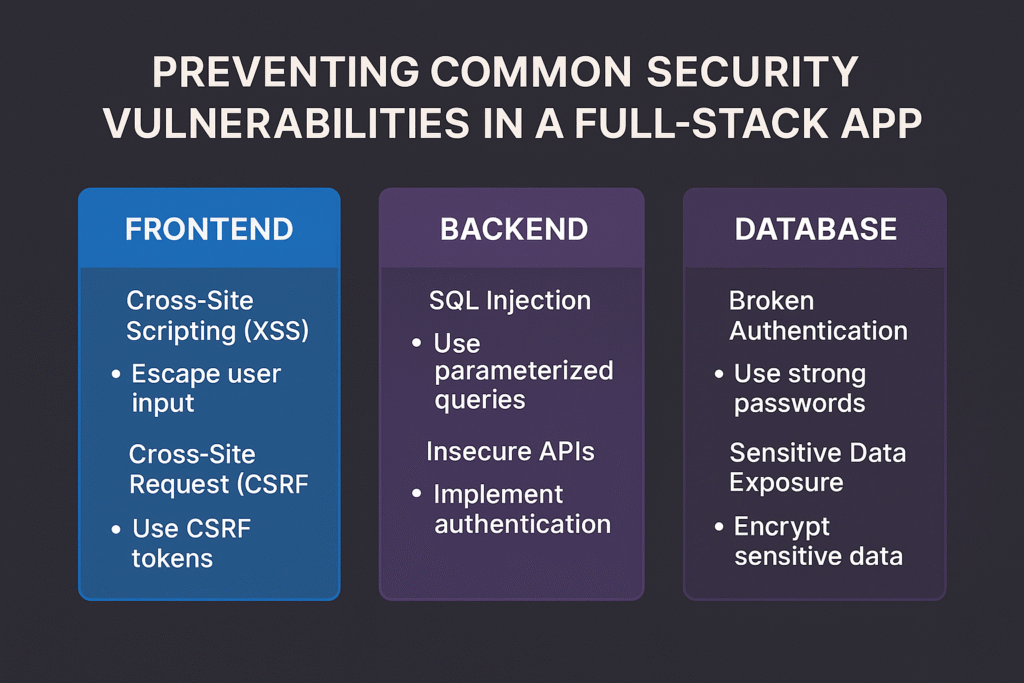 PREVENTING COMMON SECURITY VULNERABILITIES IN A FULL-STACK APP

FRONTEND

Cross-Site Scripting (XSS)

• Escape user input

Cross-Site Request (CSRF

• Use CSRF tokens

BACKEND

SQL Injection

• Use parameterized queries

Insecure APIs

• Implement authentication

DATABASE

Broken Authentication

• Use strong passwords

Sensitive Data Exposure

• Encrypt sensitive data